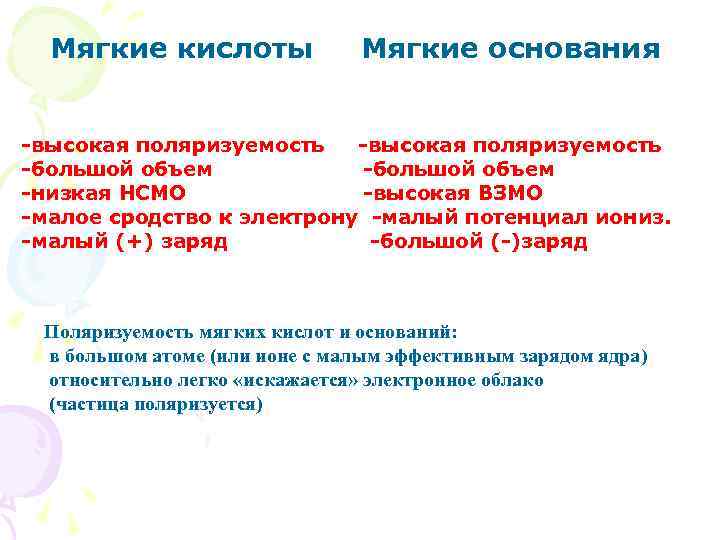 Мягкие кислоты

-высокая поляризуемость
-большой объем
-низкая НСМО
-малое сродство к электрону
-малый (+) заряд

Мягкие основания

-высокая поляризуемость
-большой объем
-высокая ВЗМО
-малый потенциал иониз.
-большой (-)заряд

Поляризуемость мягких кислот и оснований: в большом атоме (или ионе с малым эффективным зарядом ядра) относительно легко «искажается» электронное облако (частица поляризуется)